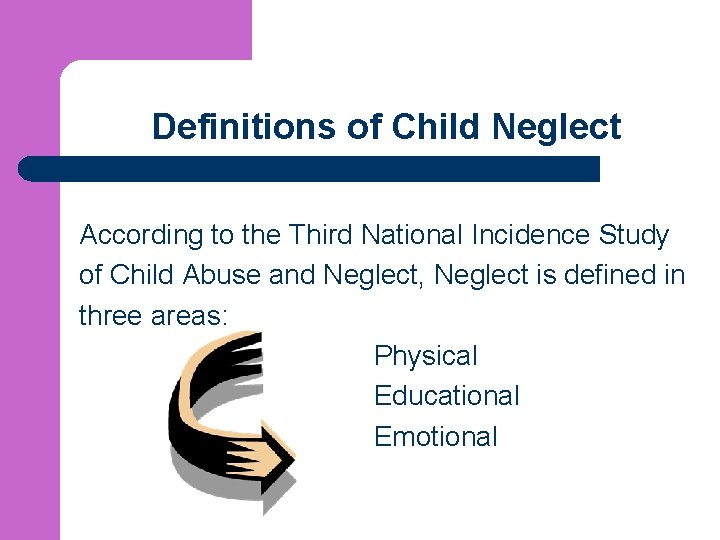 Definitions of Child Neglect

According to the Third National Incidence Study of Child Abuse and Neglect, Neglect is defined in three areas:

Physical
Educational
Emotional